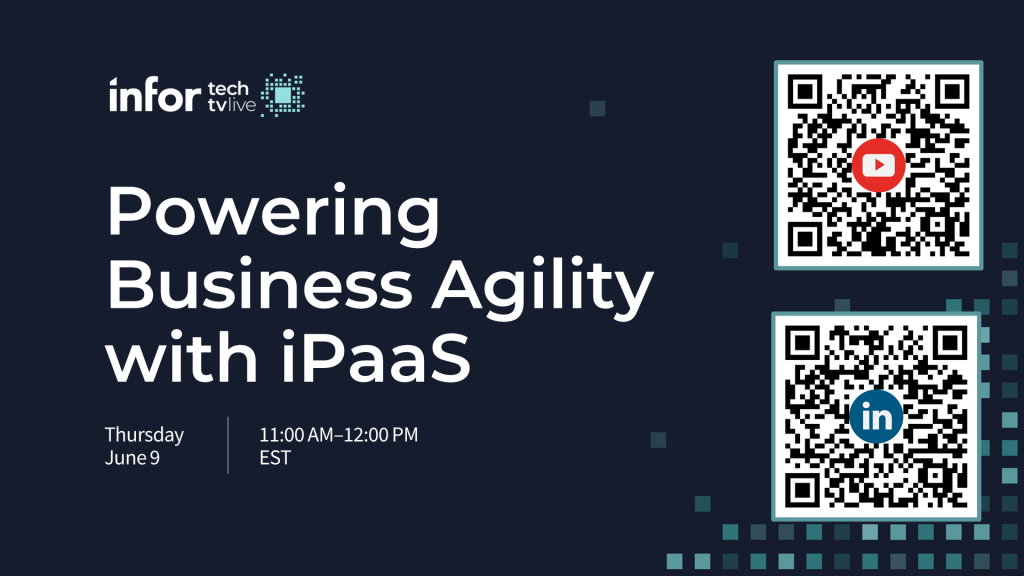 infor tech tvlive

Powering Business Agility with iPaaS

Thursday
June 9

11:00 AM–12:00 PM
EST

in